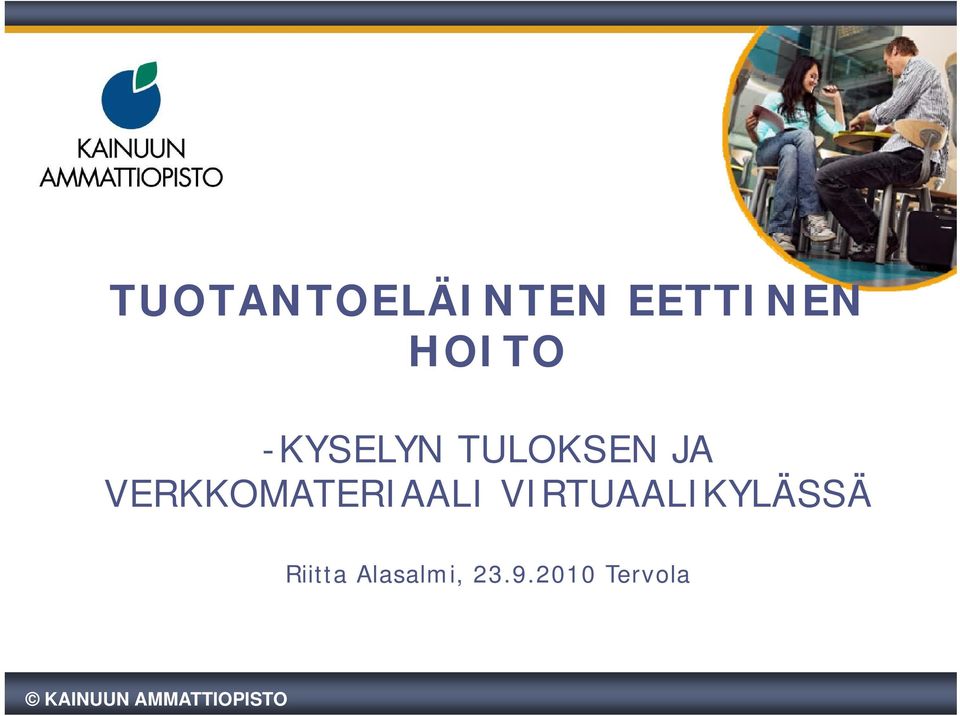 KAINUUN AMMATTIOPISTO

TUOTANTOELÄINTEN EETTINEN HOITO

-KYSELYN TULOKSEN JA VERKKOMATERIAALI VIRTUAALIKYLÄSSÄ

Riitta Alasalmi, 23.9.2010 Tervola

© KAINUUN AMMATTIOPISTO